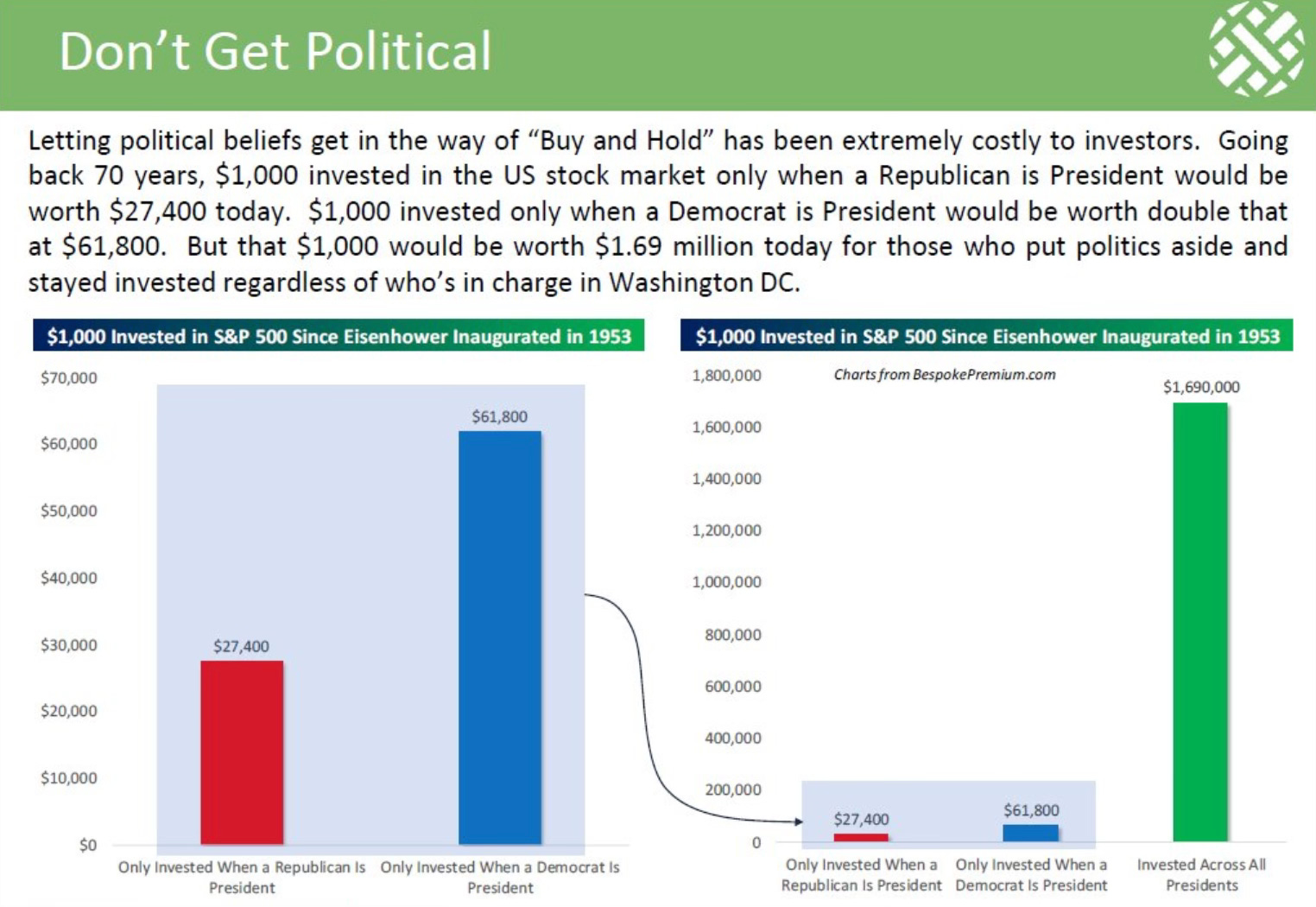 Don't Get Political

Letting political beliefs get in the way of "Buy and Hold" has been extremely costly to investors. Going back 70 years, \$1,000 invested in the US stock market only when a Republican is President would be worth \$27,400 today. \$1,000 invested only when a Democrat is President would be worth double that at \$61,800. But that \$1,000 would be worth \$1.69 million today for those who put politics aside and stayed invested regardless of who's in charge in Washington DC.

\$1,000 Invested in S&P 500 Since Eisenhower Inaugurated in 1953

\$70,000
\$60,000
\$50,000
\$40,000
\$30,000
\$20,000
\$10,000
\$0

\$27,400
\$61,800

Only Invested When a Republican Is President
Only Invested When a Democrat Is President

\$1,000 Invested in S&P 500 Since Eisenhower Inaugurated in 1953

Charts from BespokePremium.com

1,800,000
1,600,000
1,400,000
1,200,000
1,000,000
800,000
600,000
400,000
200,000
0

\$27,400
\$61,800
\$1,690,000

Only Invested When a Republican Is President
Only Invested When a Democrat Is President
Invested Across All Presidents